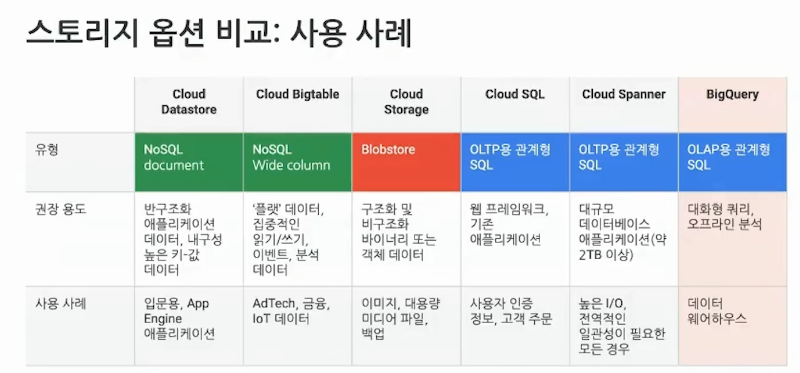 스토리지 옵션 비교: 사용 사례

| | Cloud Datastore | Cloud Bigtable | Cloud Storage | Cloud SQL | Cloud Spanner | BigQuery |
|---|---|---|---|---|---|---|
| 유형 | NoSQL document | NoSQL Wide column | Blobstore | OLTP용 관계형 SQL | OLTP용 관계형 SQL | OLAP용 관계형 SQL |
| 권장 용도 | 반구조화 애플리케이션 데이터, 내구성 높은 키-값 데이터 | '플랫' 데이터, 집중적인 읽기/쓰기, 이벤트, 분석 데이터 | 구조화 및 비구조화 바이너리 또는 객체 데이터 | 웹 프레임워크, 기존 애플리케이션 | 대규모 데이터베이스 애플리케이션(약 2TB 이상) | 대화형 쿼리, 오프라인 분석 |
| 사용 사례 | 입문용, App Engine 애플리케이션 | AdTech, 금융, IoT 데이터 | 이미지, 대용량 미디어 파일, 백업 | 사용자 인증 정보, 고객 주문 | 높은 I/O, 전역적인 일관성이 필요한 모든 경우 | 데이터 웨어하우스 |